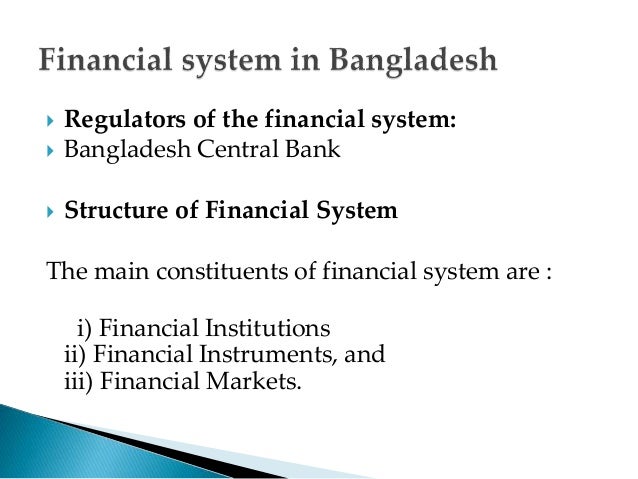 Financial system in Bangladesh

Regulators of the financial system:
Bangladesh Central Bank

Structure of Financial System

The main constituents of financial system are :

i) Financial Institutions
ii) Financial Instruments, and
iii) Financial Markets.